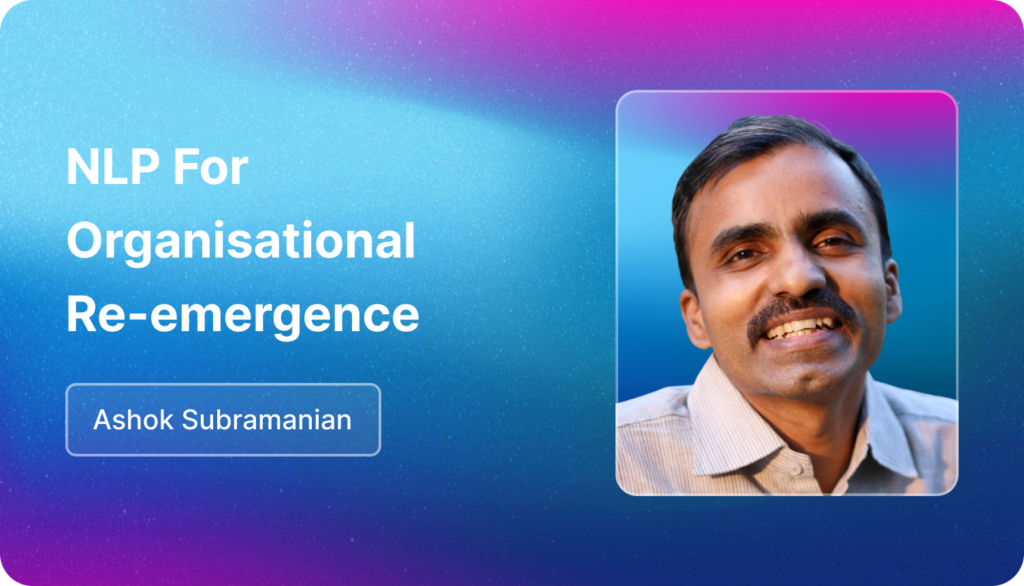 NLP For Organisational Re-emergence

Ashok Subramanian